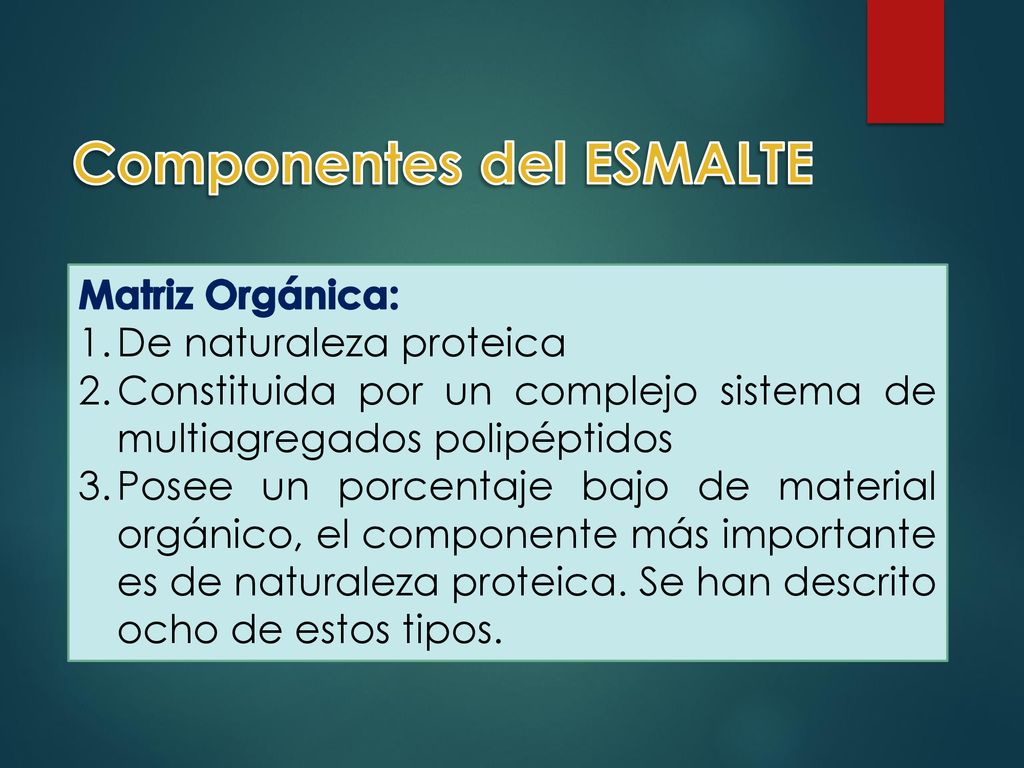 Componentes del ESMALTE

Matriz Orgánica:
1. De naturaleza proteica
2. Constituida por un complejo sistema de multiagregados polipéptidos
3. Posee un porcentaje bajo de material orgánico, el componente más importante es de naturaleza proteica. Se han descrito ocho de estos tipos.